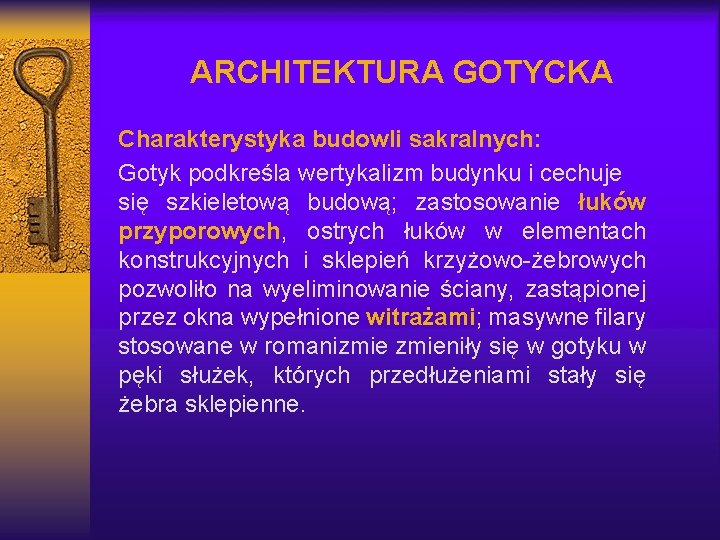 ARCHITEKTURA GOTYCKA

Charakterystyka budowli sakralnych:

Gotyk podkreśla wertykalizm budynku i cechuje się szkieletową budową; zastosowanie łuków przyporowych, ostrych łuków w elementach konstrukcyjnych i sklepień krzyżowo-żebrowych pozwoliło na wyeliminowanie ściany, zastąpionej przez okna wypełnione witrażami; masywne filary stosowane w romanizmie zmieniły się w gotyku w pęki służek, których przedłużeniami stały się żebra sklepienne.